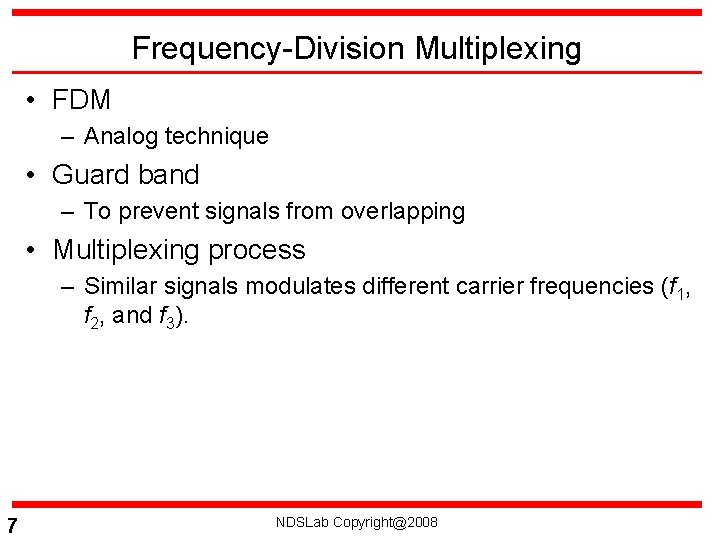 Frequency-Division Multiplexing

• FDM
– Analog technique

• Guard band
– To prevent signals from overlapping

• Multiplexing process
– Similar signals modulates different carrier frequencies ($f_1$, $f_2$, and $f_3$).

7

NDSLab Copyright@2008